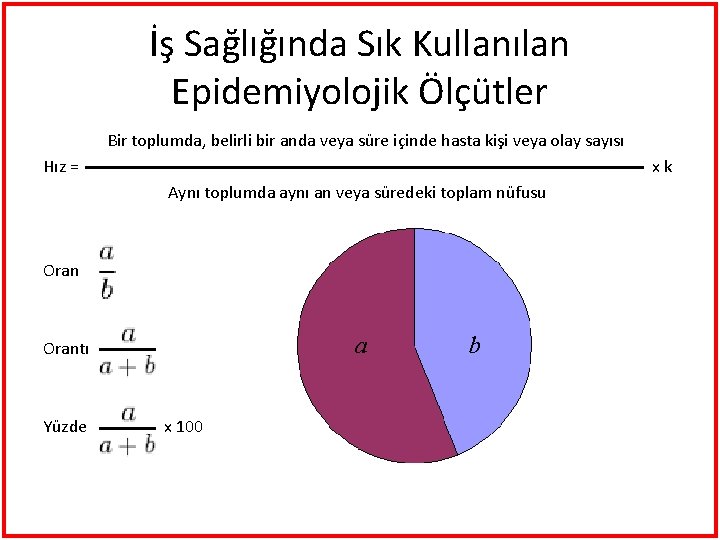 İş Sağlığında Sık Kullanılan Epidemiyolojik Ölçütler

Hız = $\frac{\text{Bir toplumda, belirli bir anda veya süre içinde hasta kişi veya olay sayısı}}{\text{Aynı toplumda aynı an veya süredeki toplam nüfusu}}$ x k

Oran $\frac{a}{b}$

Orantı $\frac{a}{a+b}$

Yüzde $\frac{a}{a+b}$ x 100

$a$

$b$